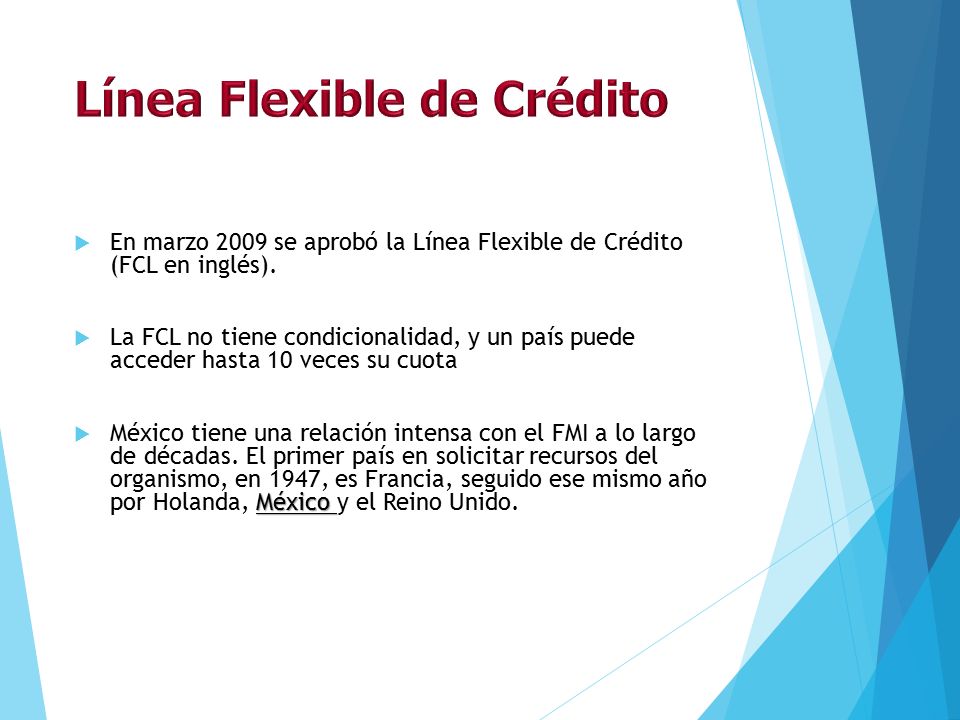 Línea Flexible de Crédito

En marzo 2009 se aprobó la Línea Flexible de Crédito (FCL en inglés).

La FCL no tiene condicionalidad, y un país puede acceder hasta 10 veces su cuota

México tiene una relación intensa con el FMI a lo largo de décadas. El primer país en solicitar recursos del organismo, en 1947, es Francia, seguido ese mismo año por Holanda, México y el Reino Unido.